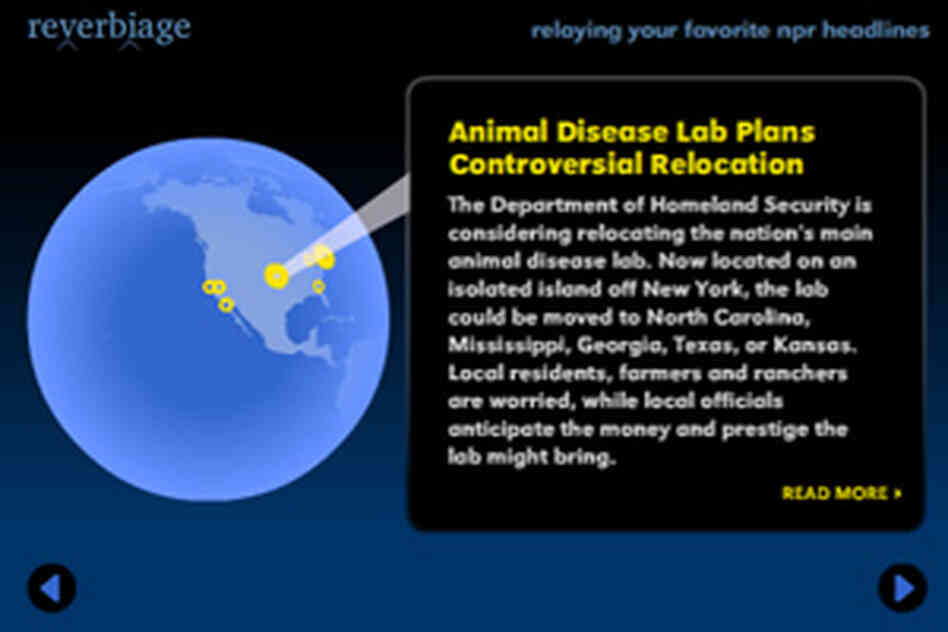 reverbiage

relaying your favorite npr headlines

Animal Disease Lab Plans Controversial Relocation

The Department of Homeland Security is considering relocating the nation's main animal disease lab. Now located on an isolated island off New York, the lab could be moved to North Carolina, Mississippi, Georgia, Texas, or Kansas. Local residents, farmers and ranchers are worried, while local officials anticipate the money and prestige the lab might bring.

READ MORE ›